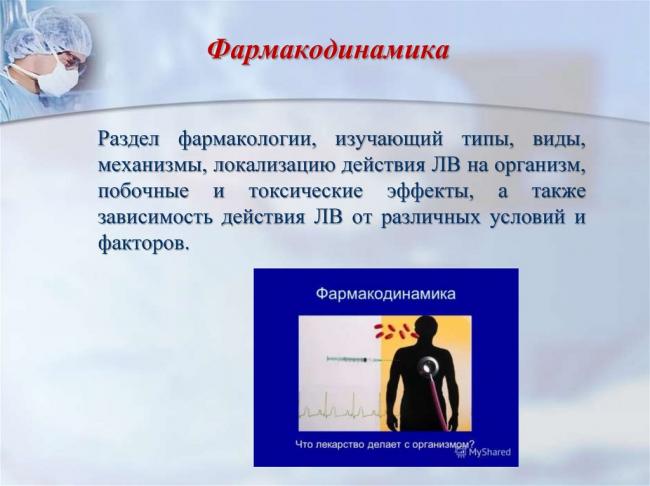 Фармакодинамика

Раздел фармакологии, изучающий типы, виды, механизмы, локализацию действия ЛВ на организм, побочные и токсические эффекты, а также зависимость действия ЛВ от различных условий и факторов.

Фармакодинамика

Что лекарство делает с организмом?

MyShared